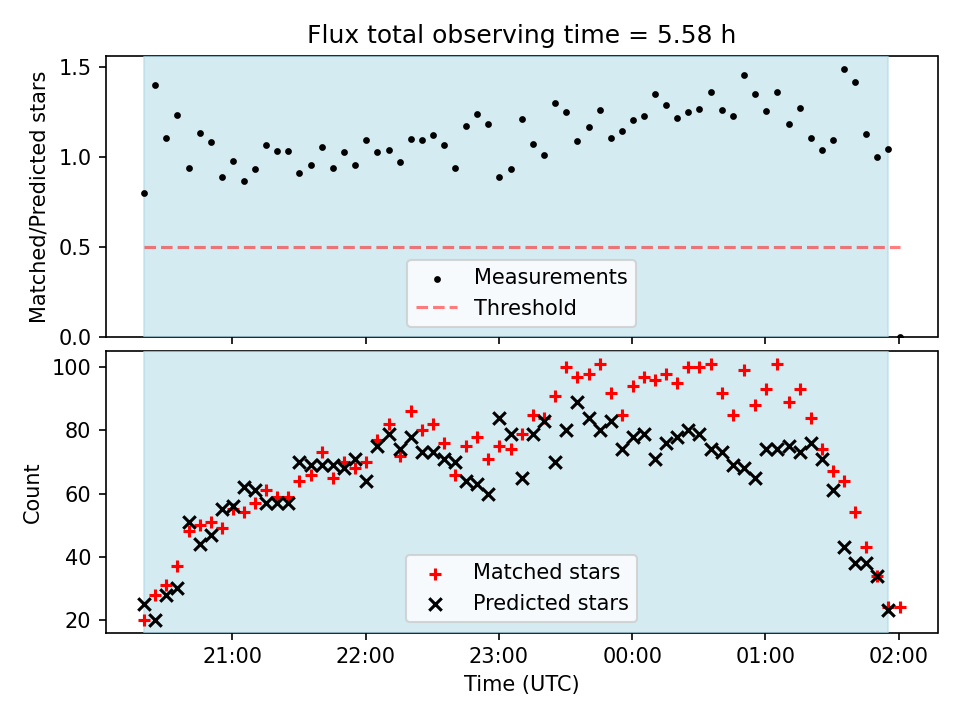 Flux total observing time = 5.58 h

Matched/Predicted stars

1.5
1.0
0.5
0.0

Measurements
Threshold

Count

100
80
60
40
20

Matched stars
Predicted stars

21:00
22:00
23:00
00:00
01:00
02:00

Time (UTC)